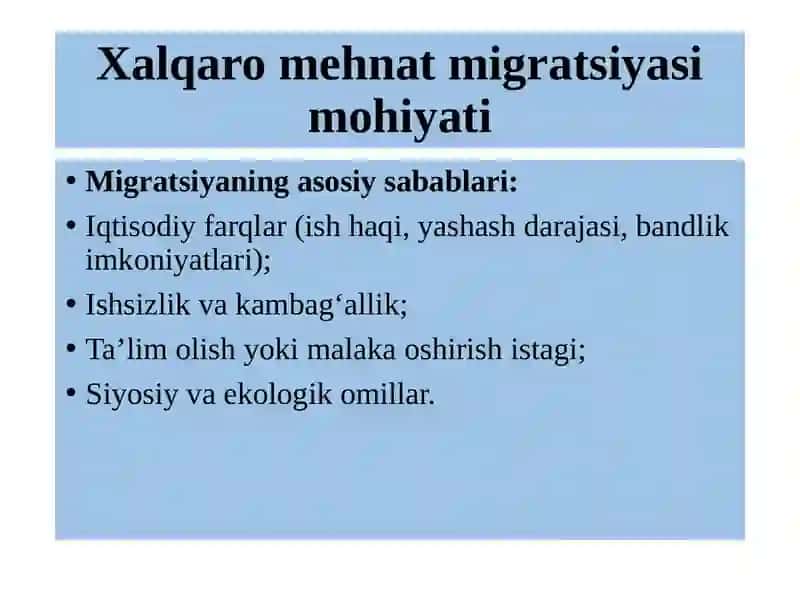 Xalqaro mehnat migratsiyasi mohiyati

• Migratsiyaning asosiy sabablari:
• Iqtisodiy farqlar (ish haqi, yashash darajasi, bandlik imkoniyatlari);
• Ishsizlik va kambag‘allik;
• Ta’lim olish yoki malaka oshirish istagi;
• Siyosiy va ekologik omillar.